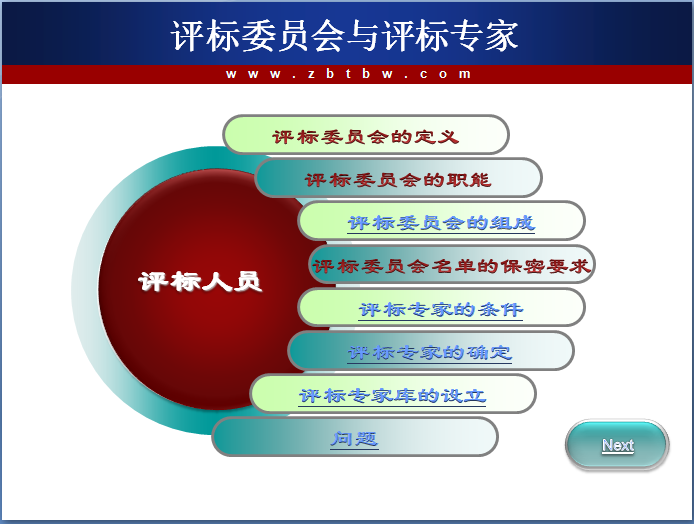 评标委员会与评标专家

www.zbtbw.com

评标人员

评标委员会的定义

评标委员会的职能

评标委员会的组成

评标委员会名单的保密要求

评标专家的条件

评标专家的确定

评标专家库的设立

问题

Next